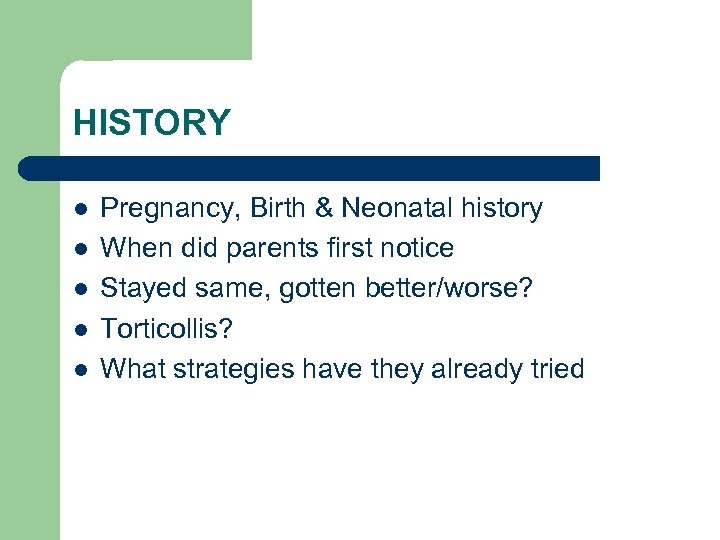 HISTORY

- Pregnancy, Birth & Neonatal history
- When did parents first notice
- Stayed same, gotten better/worse?
- Torticollis?
- What strategies have they already tried